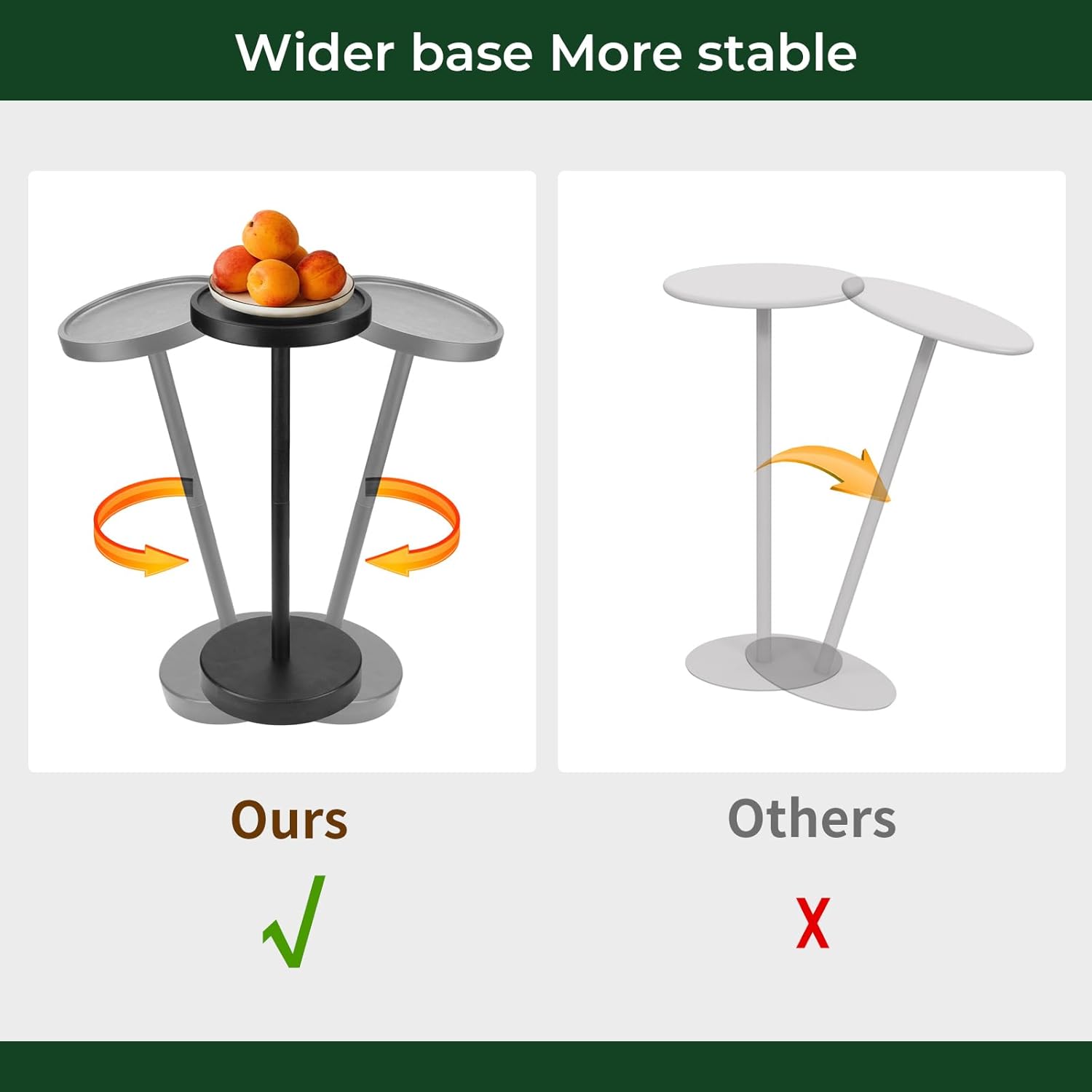 Wider base More stable

Ours

√

Others

X